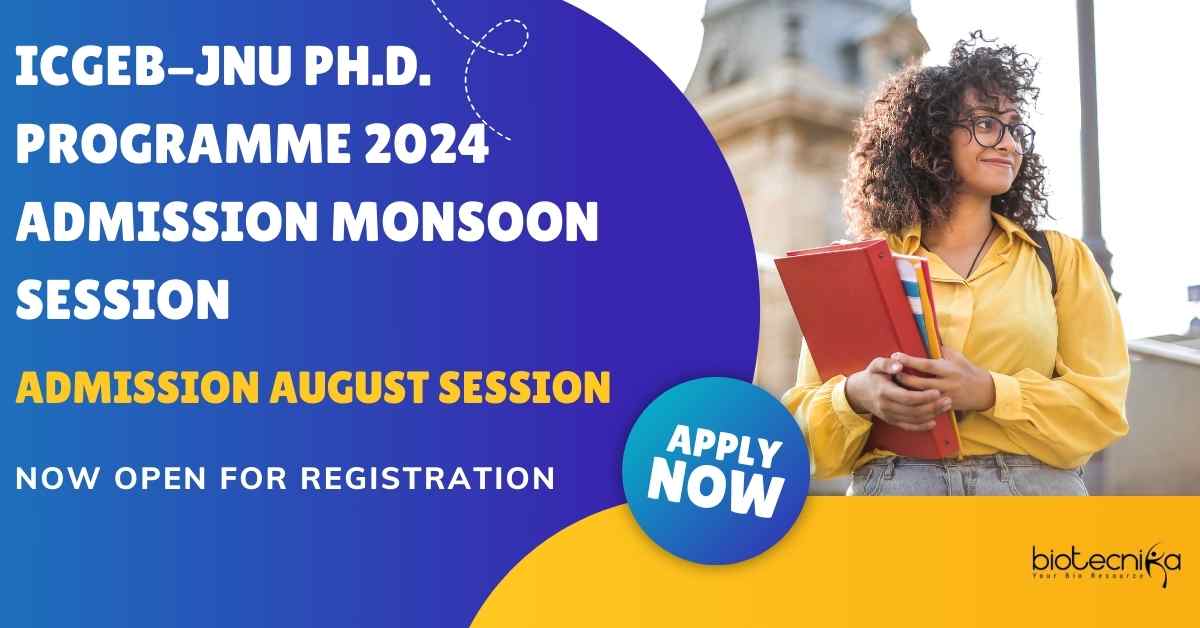 ICGEB–JNU PH.D. PROGRAMME 2024 ADMISSION MONSOON SESSION

ADMISSION AUGUST SESSION

NOW OPEN FOR REGISTRATION

APPLY NOW

biotecnika
Your Bio Resource